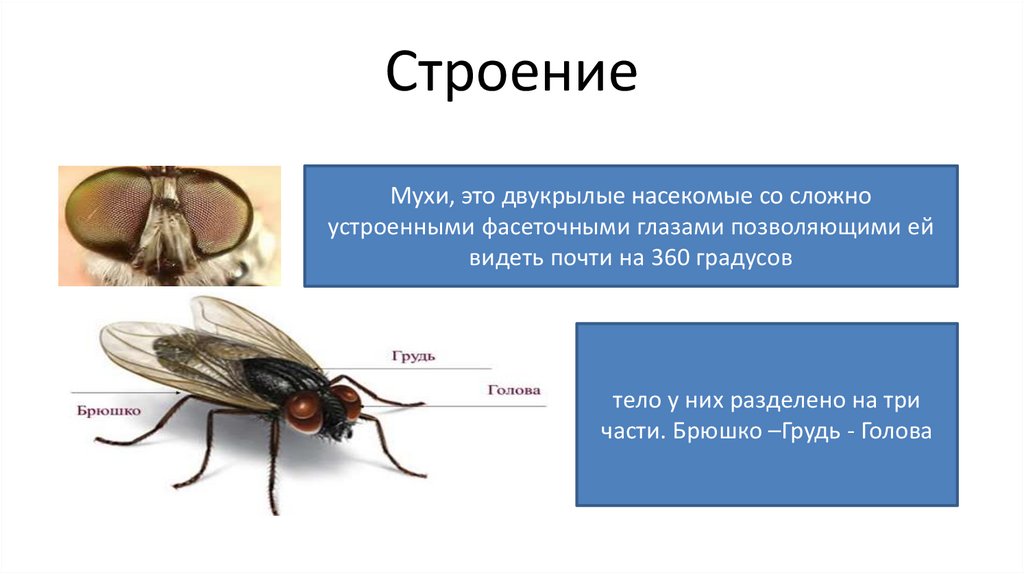 Строение

Мухи, это двукрылые насекомые со сложно устроенными фасеточными глазами позволяющими ей видеть почти на 360 градусов

Грудь

Голова

Брюшко

тело у них разделено на три части. Брюшко –Грудь - Голова